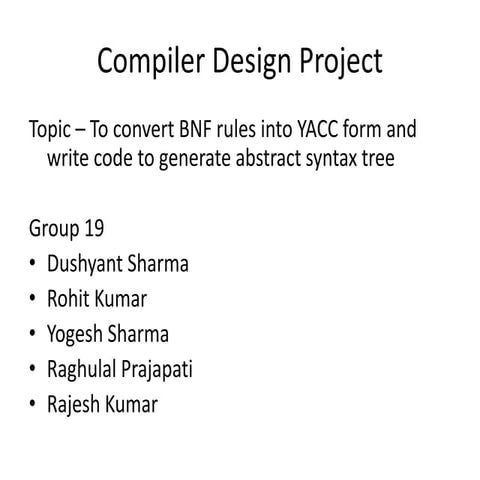 Compiler Design Project

Topic – To convert BNF rules into YACC form and write code to generate abstract syntax tree

Group 19
• Dushyant Sharma
• Rohit Kumar
• Yogesh Sharma
• Raghulal Prajapati
• Rajesh Kumar